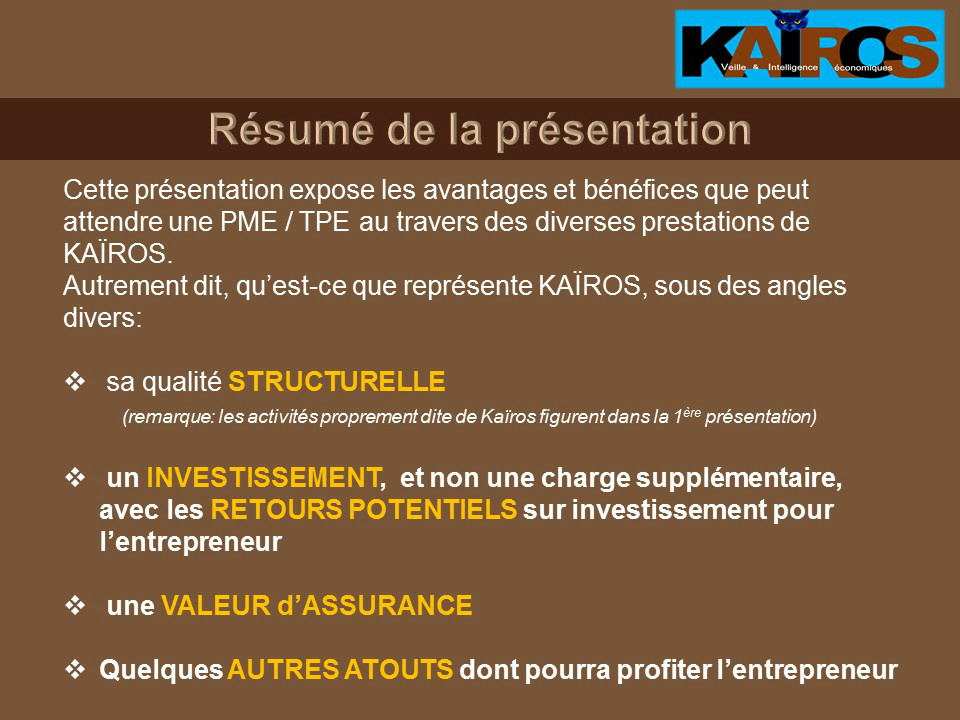 KAÏROS
Veille & Intelligence économiques

Résumé de la présentation

Cette présentation expose les avantages et bénéfices que peut attendre une PME / TPE au travers des diverses prestations de KAÏROS.
Autrement dit, qu'est-ce que représente KAÏROS, sous des angles divers:

❖ sa qualité STRUCTURELLE
(remarque: les activités proprement dite de Kaïros figurent dans la 1ère présentation)

❖ un INVESTISSEMENT, et non une charge supplémentaire, avec les RETOURS POTENTIELS sur investissement pour l'entrepreneur

❖ une VALEUR d'ASSURANCE

❖ Quelques AUTRES ATOUTS dont pourra profiter l'entrepreneur